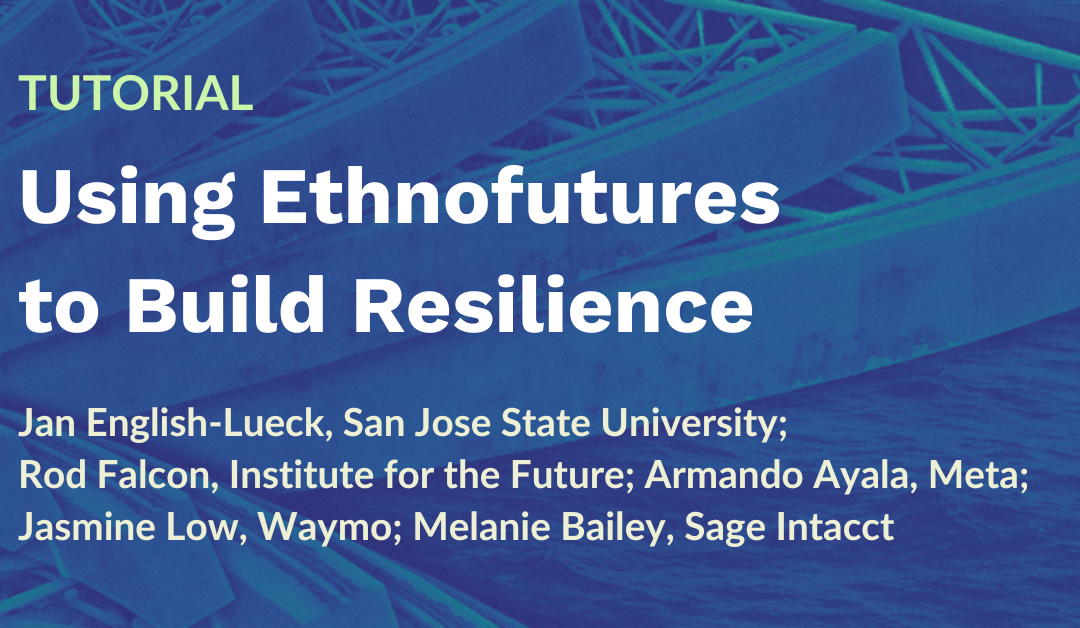 TUTORIAL

Using Ethnofutures to Build Resilience

Jan English-Lueck, San Jose State University; Rod Falcon, Institute for the Future; Armando Ayala, Meta; Jasmine Low, Waymo; Melanie Bailey, Sage Intacct